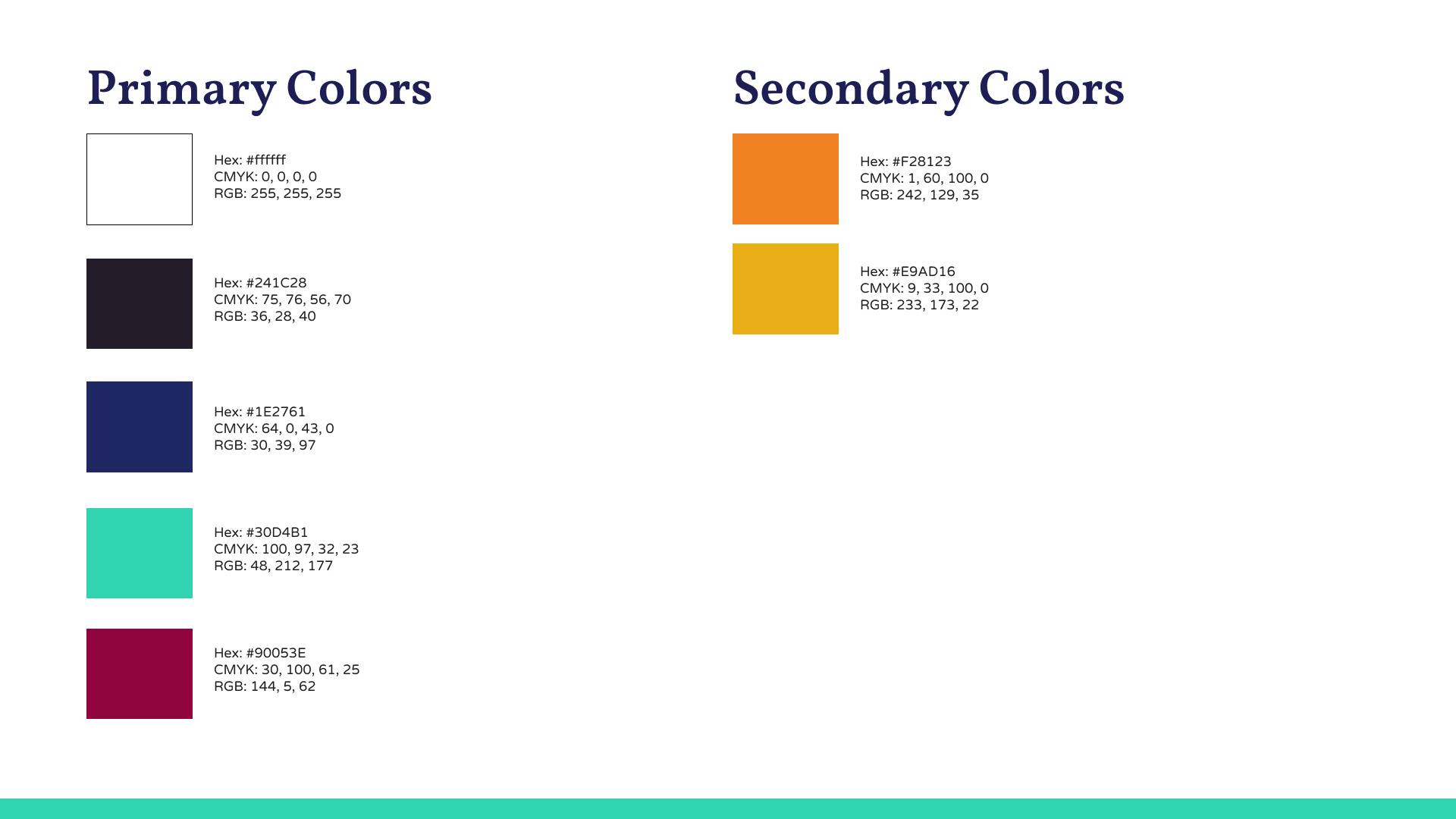 Primary Colors

Hex: #ffffff
CMYK: 0, 0, 0, 0
RGB: 255, 255, 255

Hex: #241C28
CMYK: 75, 76, 56, 70
RGB: 36, 28, 40

Hex: #1E2761
CMYK: 64, 0, 43, 0
RGB: 30, 39, 97

Hex: #30D4B1
CMYK: 100, 97, 32, 23
RGB: 48, 212, 177

Hex: #90053E
CMYK: 30, 100, 61, 25
RGB: 144, 5, 62

Secondary Colors

Hex: #F28123
CMYK: 1, 60, 100, 0
RGB: 242, 129, 35

Hex: #E9AD16
CMYK: 9, 33, 100, 0
RGB: 233, 173, 22